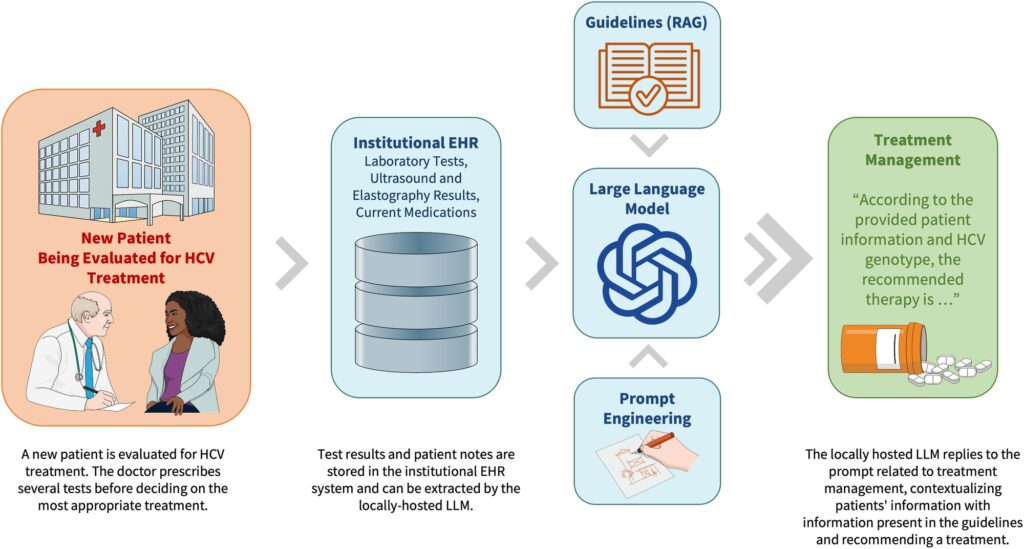 New Patient Being Evaluated for HCV Treatment

A new patient is evaluated for HCV treatment. The doctor prescribes several tests before deciding on the most appropriate treatment.

Institutional EHR
Laboratory Tests, Ultrasound and Elastography Results, Current Medications

Test results and patient notes are stored in the institutional EHR system and can be extracted by the locally-hosted LLM.

Guidelines (RAG)

Large Language Model

Prompt Engineering

Treatment Management

"According to the provided patient information and HCV genotype, the recommended therapy is …"

The locally hosted LLM replies to the prompt related to treatment management, contextualizing patients' information with information present in the guidelines and recommending a treatment.